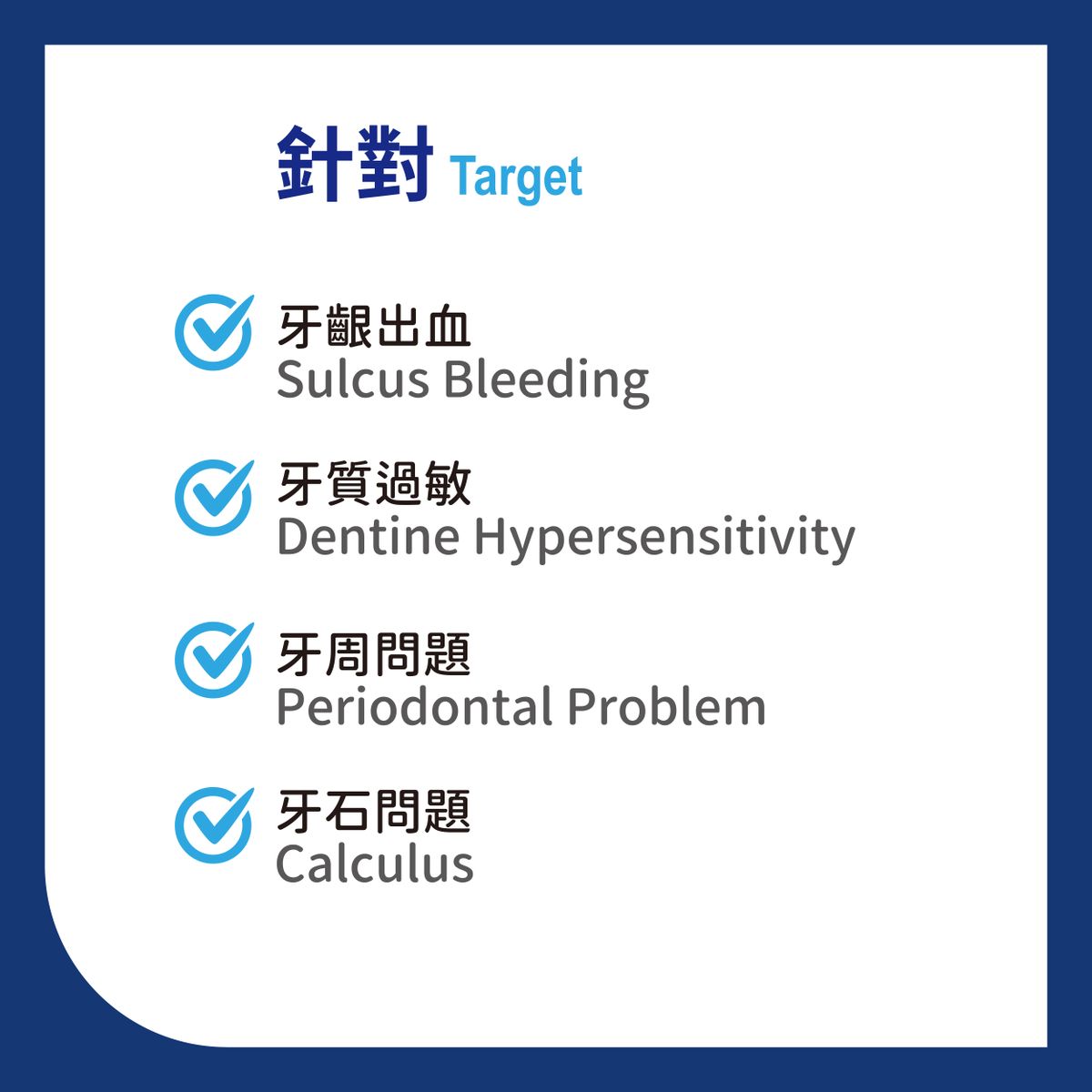 針對 Target

牙齦出血
Sulcus Bleeding

牙質過敏
Dentine Hypersensitivity

牙周問題
Periodontal Problem

牙石問題
Calculus